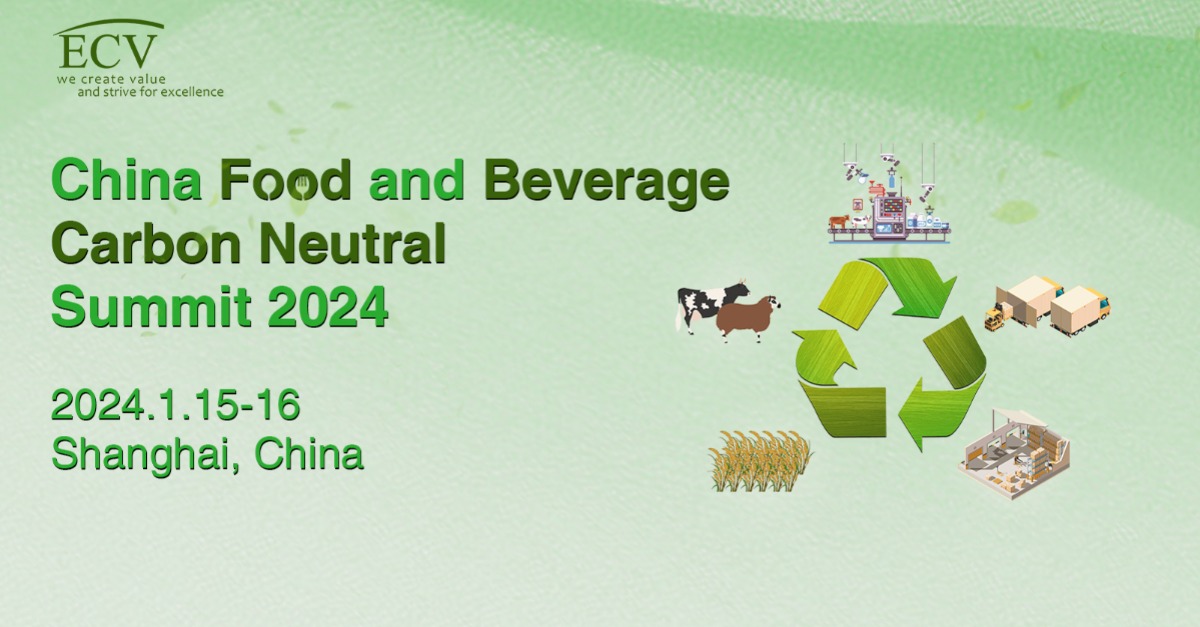 ECV
we create value
and strive for excellence

China Food and Beverage Carbon Neutral Summit 2024

2024.1.15-16
Shanghai, China